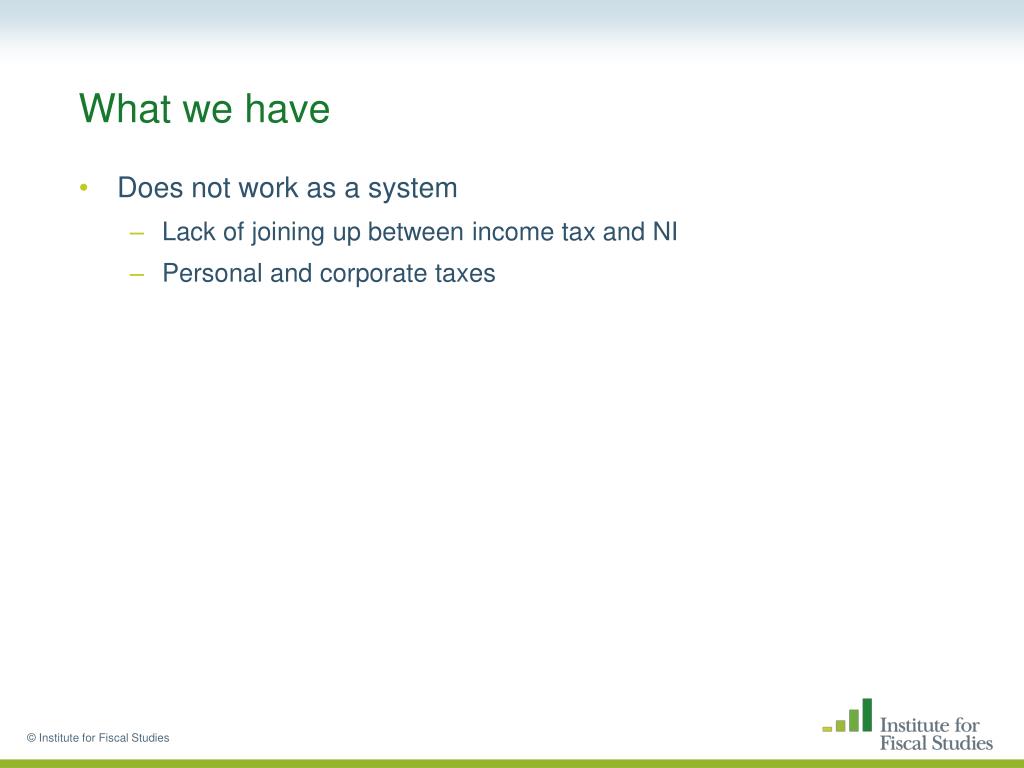 What we have

• Does not work as a system
– Lack of joining up between income tax and NI
– Personal and corporate taxes

© Institute for Fiscal Studies

Institute for Fiscal Studies